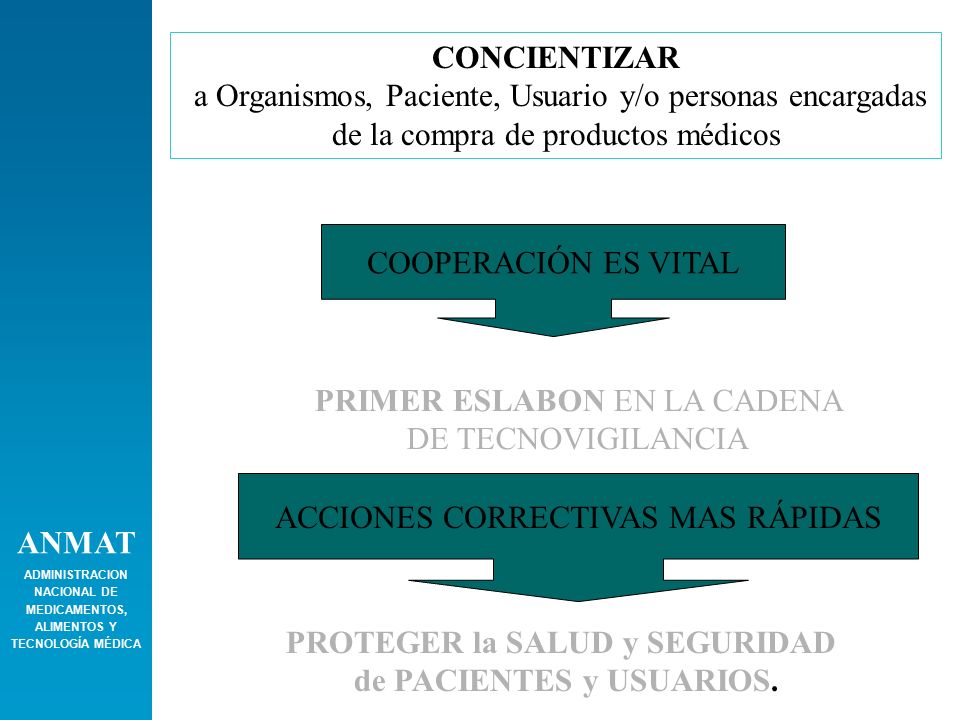 CONCIENTIZAR
a Organismos, Paciente, Usuario y/o personas encargadas de la compra de productos médicos

COOPERACIÓN ES VITAL

PRIMER ESLABON EN LA CADENA DE TECNOVIGILANCIA

ACCIONES CORRECTIVAS MAS RÁPIDAS

PROTEGER la SALUD y SEGURIDAD de PACIENTES y USUARIOS.

ANMAT
ADMINISTRACION NACIONAL DE MEDICAMENTOS, ALIMENTOS Y TECNOLOGÍA MÉDICA